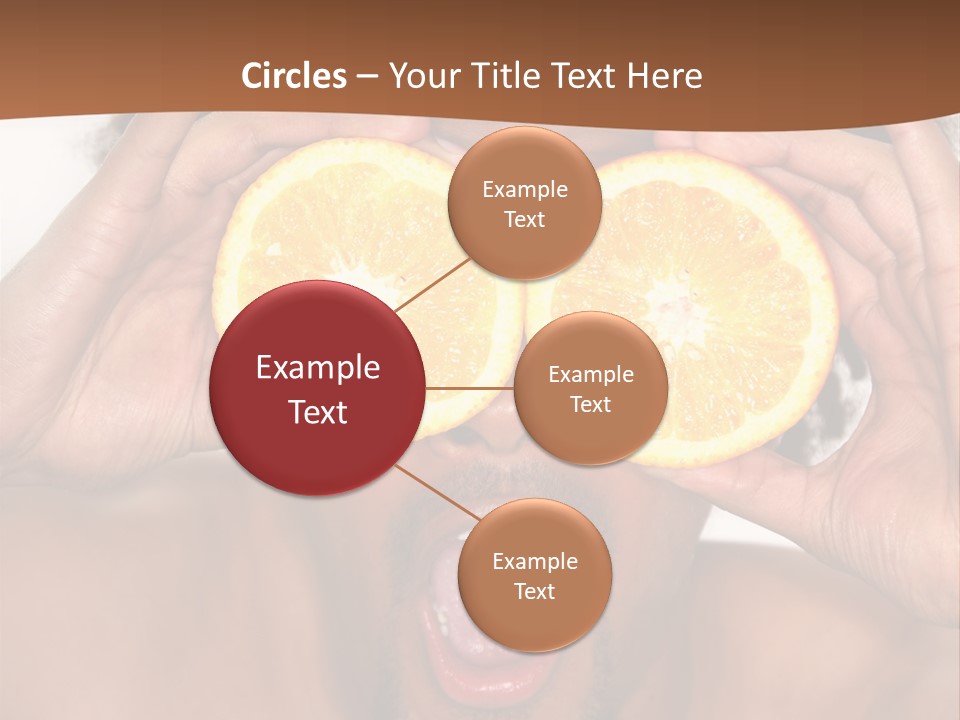 Circles – Your Title Text Here

Example Text

Example Text

Example Text

Example Text